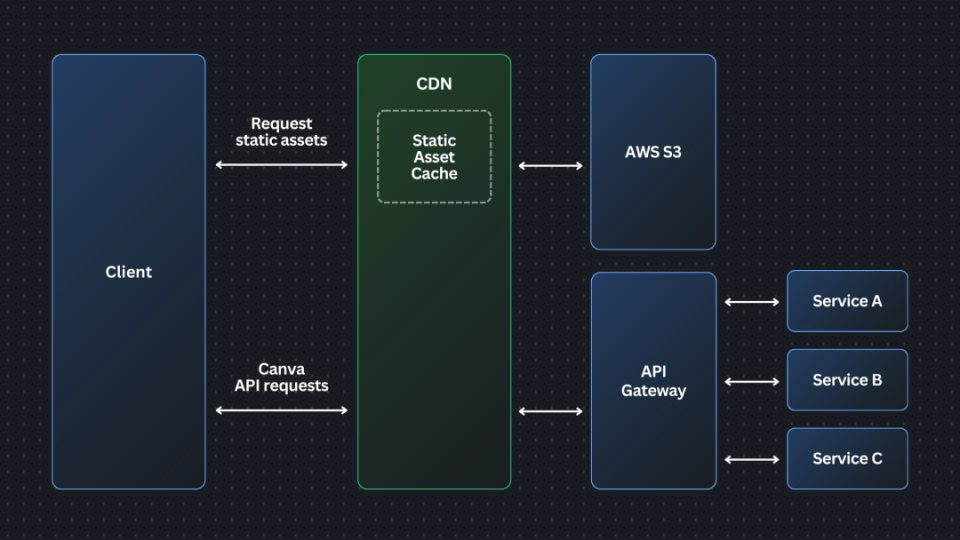 Client

Request
static assets

Canva
API requests

CDN

Static
Asset
Cache

AWS S3

API
Gateway

Service A

Service B

Service C